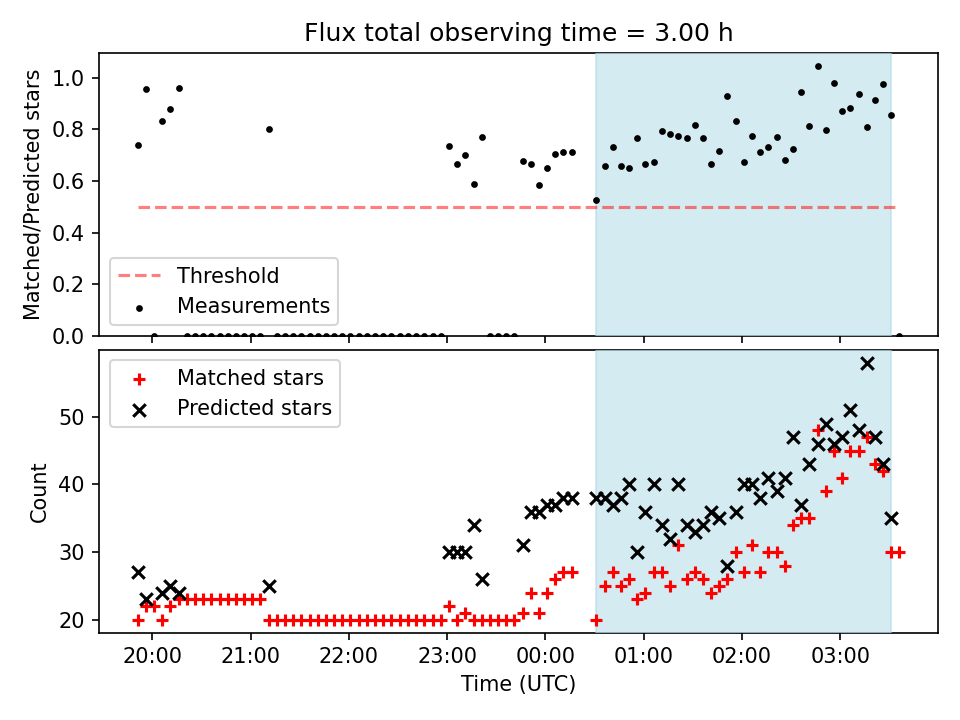 Flux total observing time = 3.00 h

Matched/Predicted stars

1.0
0.8
0.6
0.4
0.2
0.0

Threshold
Measurements

Matched stars
Predicted stars

Count

50
40
30
20

20:00
21:00
22:00
23:00
00:00
01:00
02:00
03:00

Time (UTC)